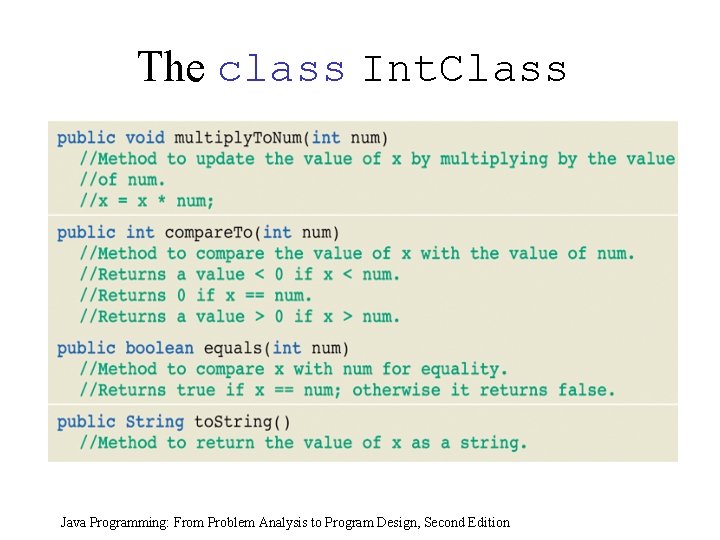 The class IntClass

public void multiplyToNum(int num)
  //Method to update the value of x by multiplying by the value
  //of num.
  //x = x * num;

public int compareTo(int num)
  //Method to compare the value of x with the value of num.
  //Returns a value < 0 if x < num.
  //Returns 0 if x == num.
  //Returns a value > 0 if x > num.

public boolean equals(int num)
  //Method to compare x with num for equality.
  //Returns true if x == num; otherwise it returns false.

public String toString()
  //Method to return the value of x as a string.

Java Programming: From Problem Analysis to Program Design, Second Edition